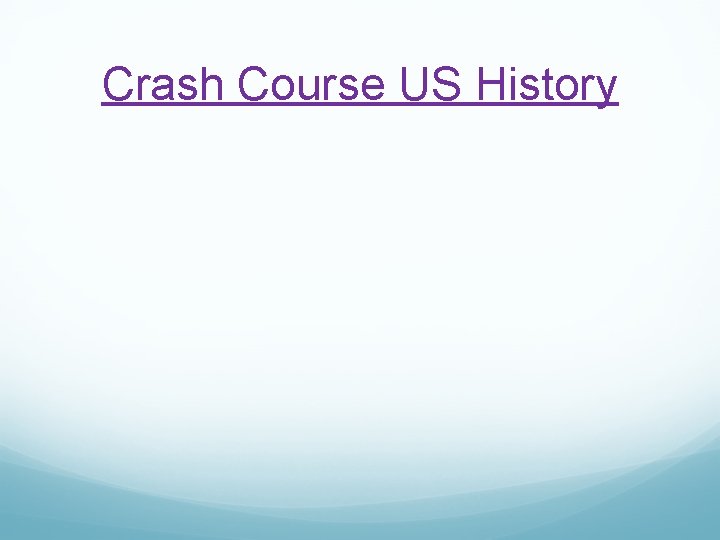 Crash Course US History